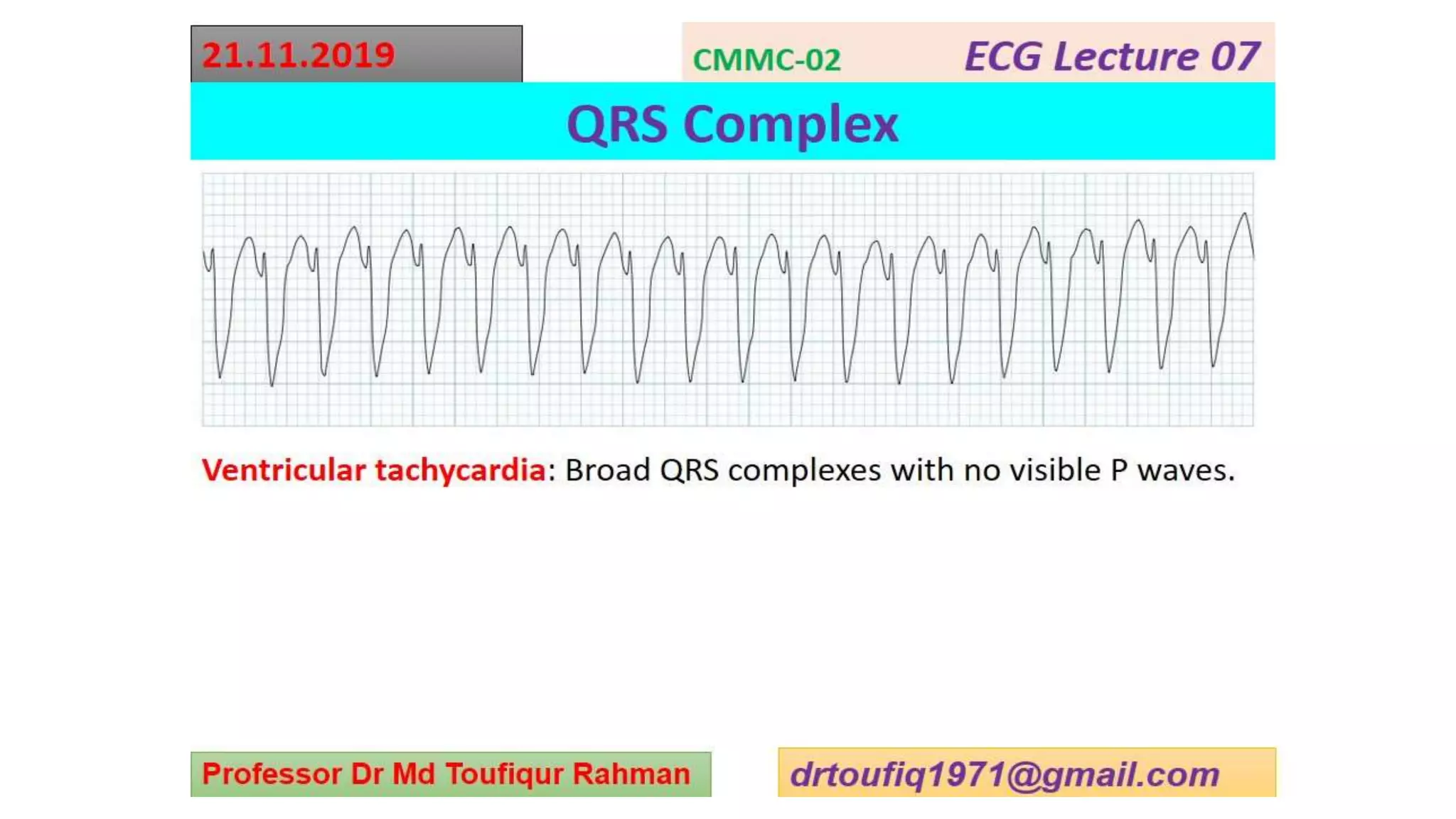 21.11.2019

CMMC-02

ECG Lecture 07

QRS Complex

Ventricular tachycardia: Broad QRS complexes with no visible P waves.

Professor Dr Md Toufiqur Rahman

drtoufiq1971@gmail.com